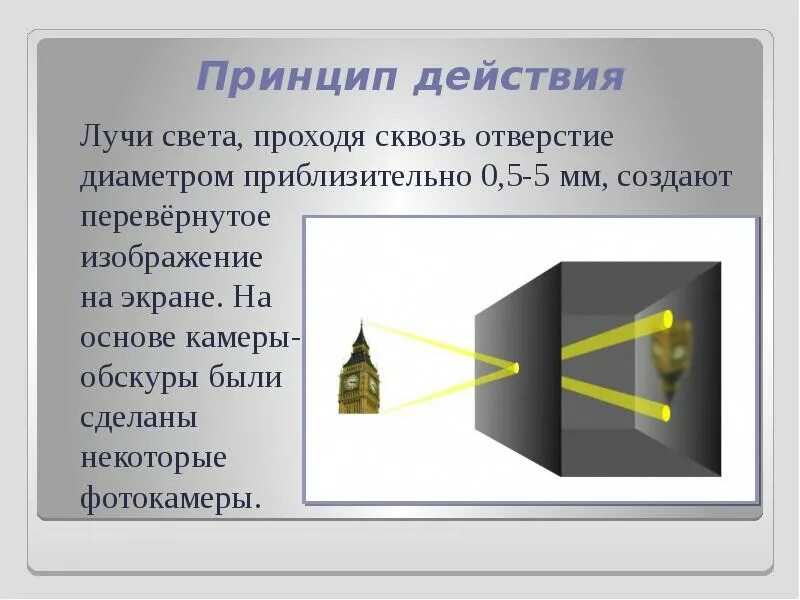 Принцип действия

Лучи света, проходя сквозь отверстие диаметром приблизительно 0,5-5 мм, создают перевёрнутое изображение на экране. На основе камеры-обскуры были сделаны некоторые фотокамеры.